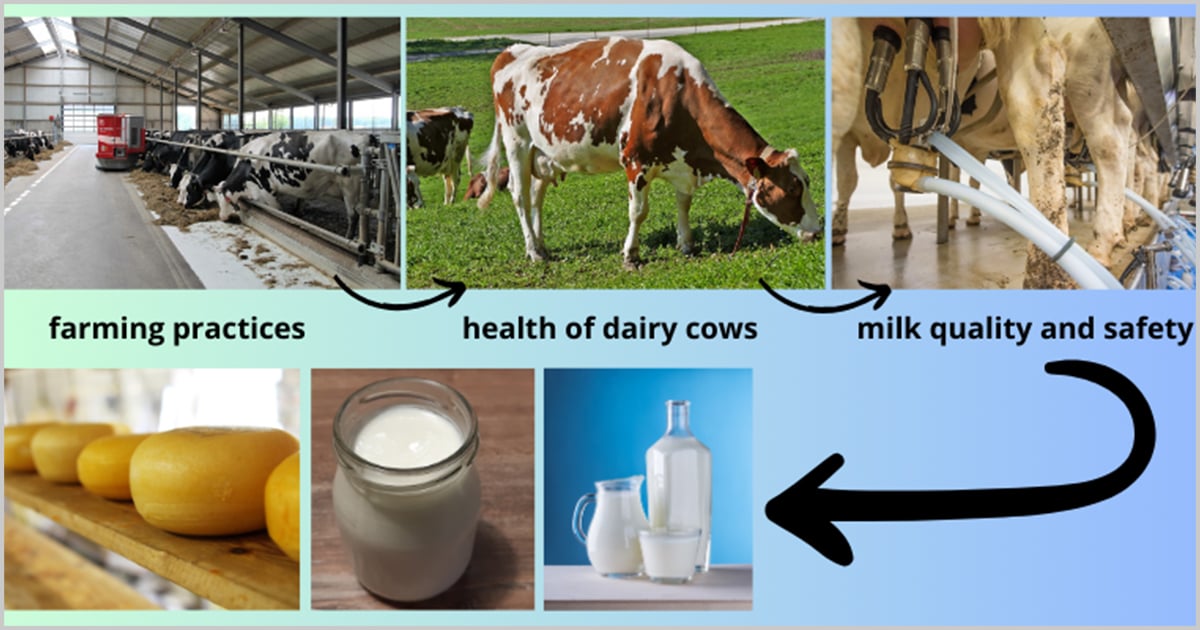 farming practices

health of dairy cows

milk quality and safety